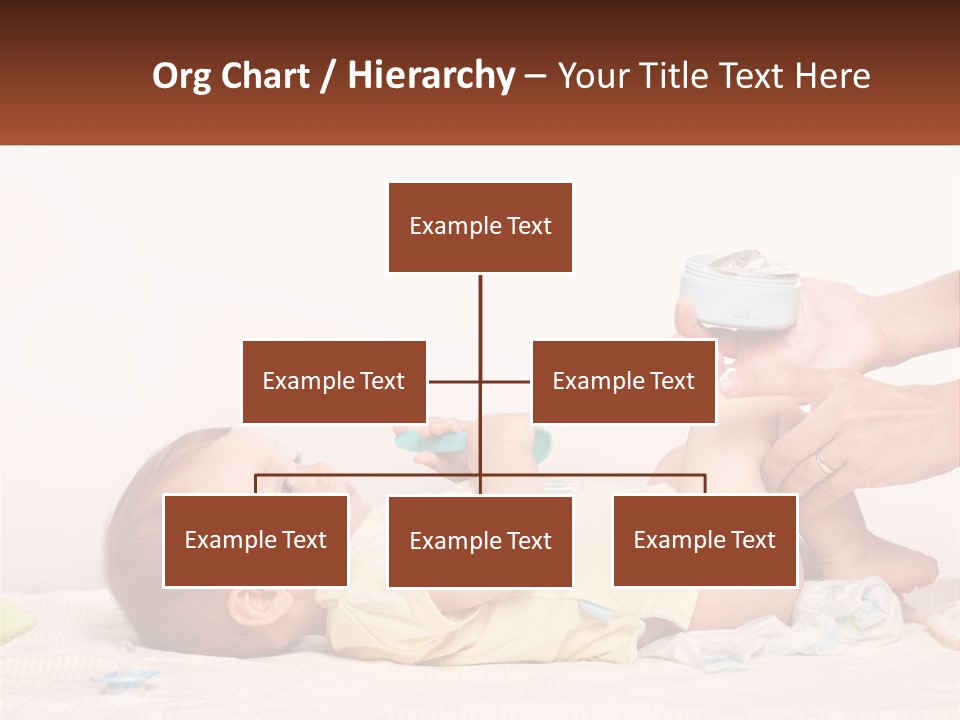 Org Chart / Hierarchy – Your Title Text Here

Example Text

Example Text

Example Text

Example Text

Example Text

Example Text